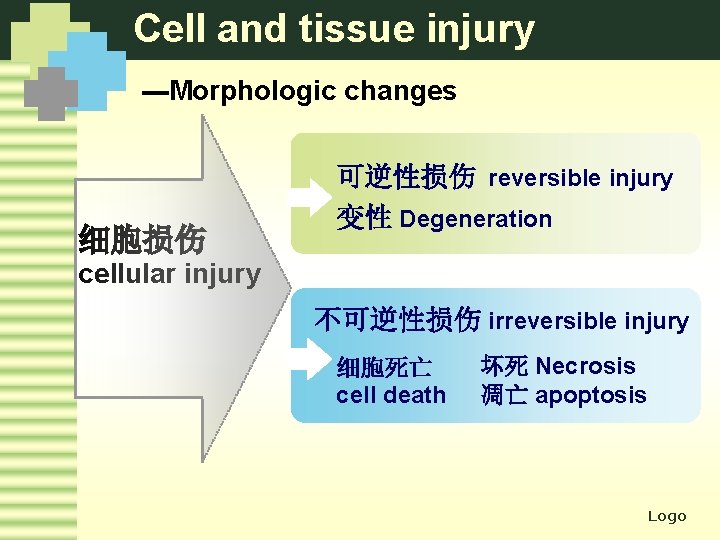 Cell and tissue injury

—Morphologic changes

细胞损伤
cellular injury

可逆性损伤 reversible injury
变性 Degeneration

不可逆性损伤 irreversible injury

细胞死亡
cell death

坏死 Necrosis
凋亡 apoptosis

Logo